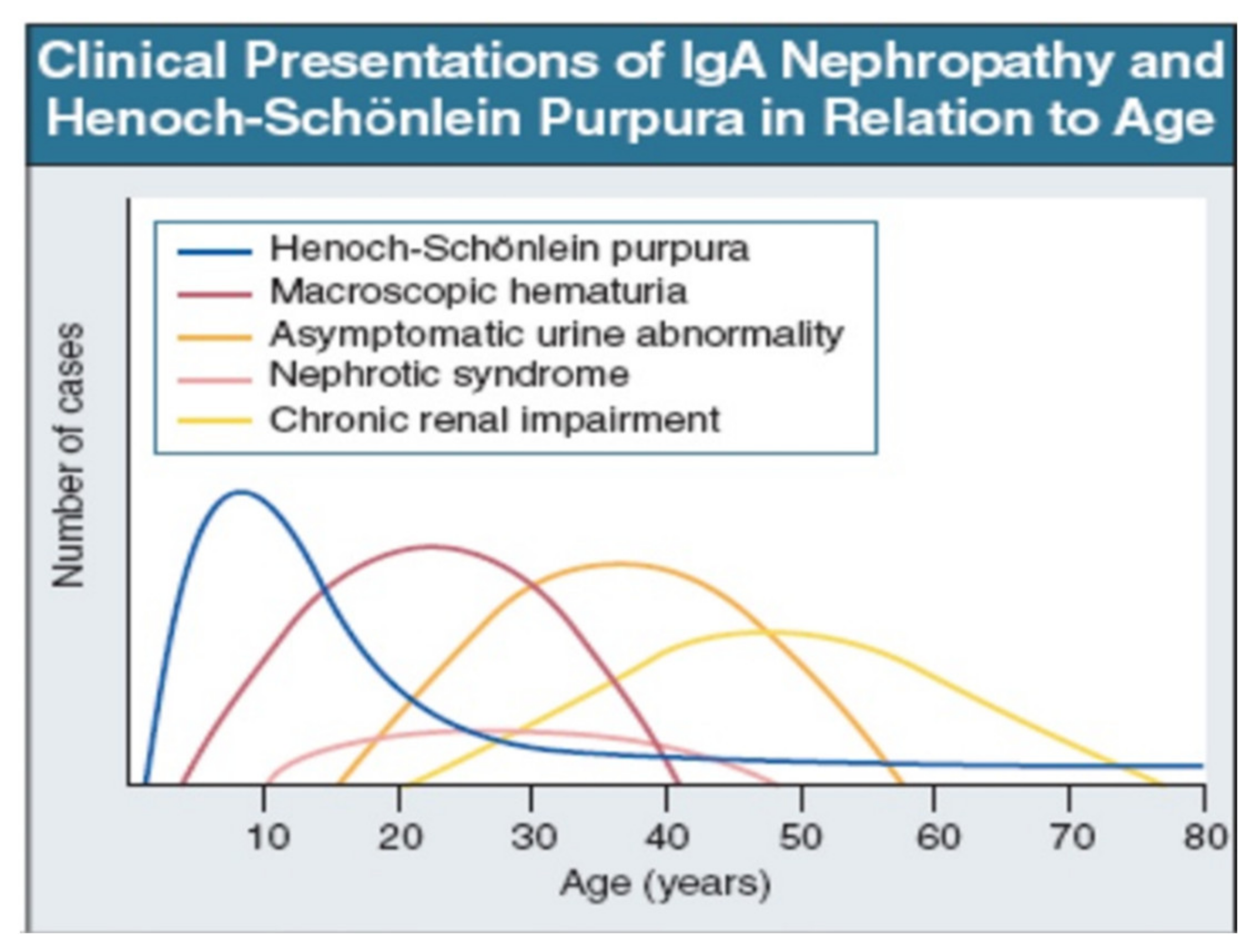 Clinical Presentations of IgA Nephropathy and Henoch-Schönlein Purpura in Relation to Age

Henoch-Schönlein purpura
Macroscopic hematuria
Asymptomatic urine abnormality
Nephrotic syndrome
Chronic renal impairment

Number of cases

10 20 30 40 50 60 70 80
Age (years)